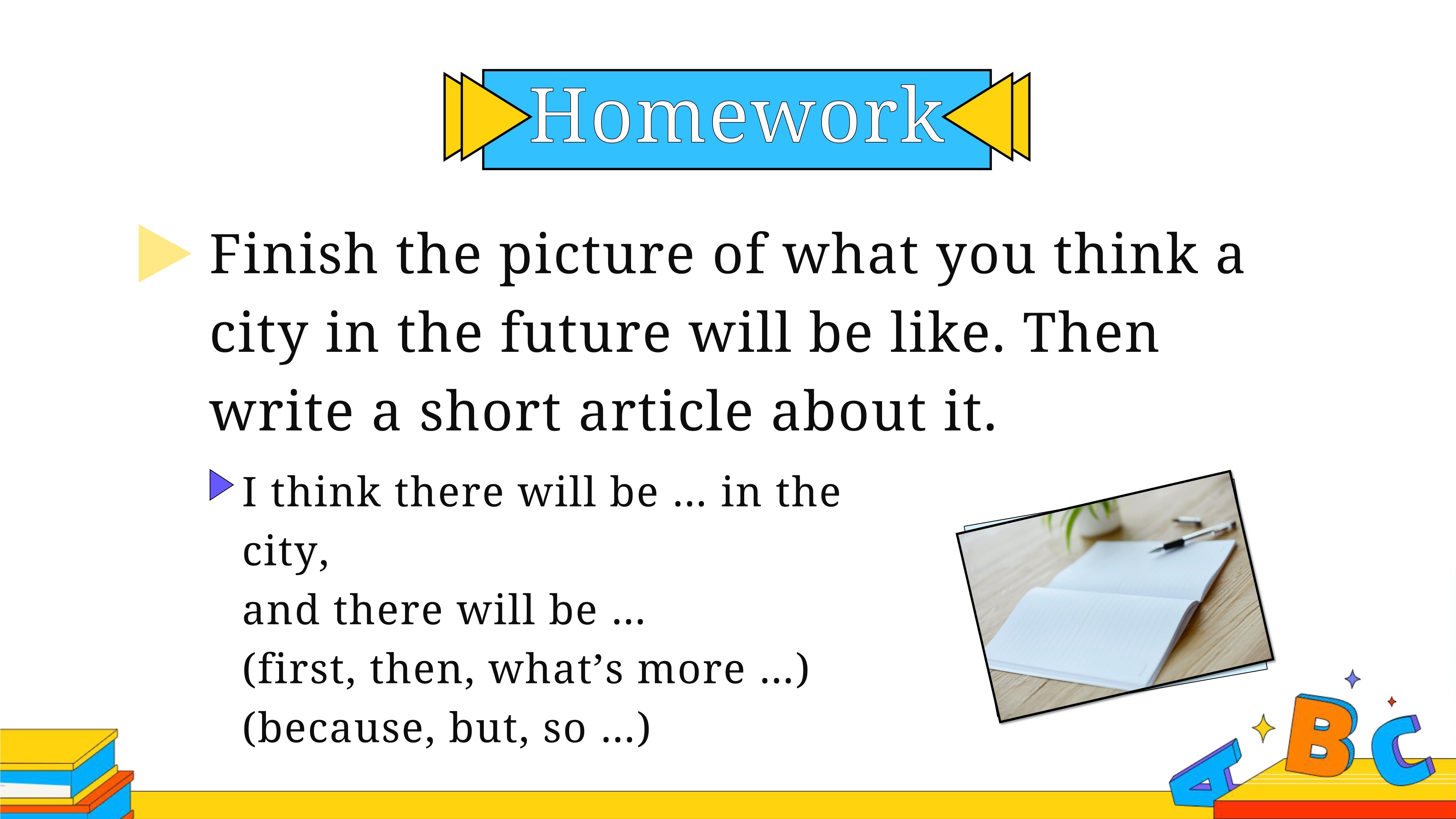 Homework

Finish the picture of what you think a city in the future will be like. Then write a short article about it.

I think there will be … in the city,
and there will be …
(first, then, what’s more …)
(because, but, so …)

A B C